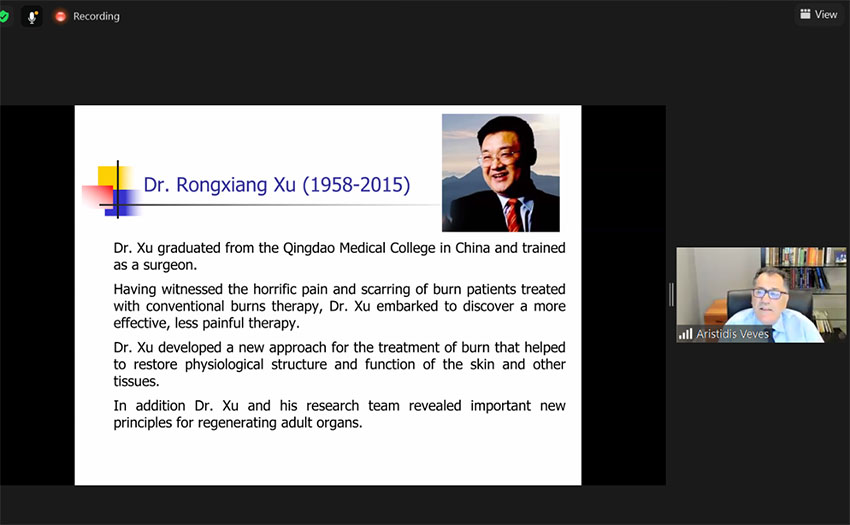 Recording

View

Dr. Rongxiang Xu (1958-2015)

Dr. Xu graduated from the Qingdao Medical College in China and trained as a surgeon.

Having witnessed the horrific pain and scarring of burn patients treated with conventional burns therapy, Dr. Xu embarked to discover a more effective, less painful therapy.

Dr. Xu developed a new approach for the treatment of burn that helped to restore physiological structure and function of the skin and other tissues.

In addition Dr. Xu and his research team revealed important new principles for regenerating adult organs.

Aristidis Veves